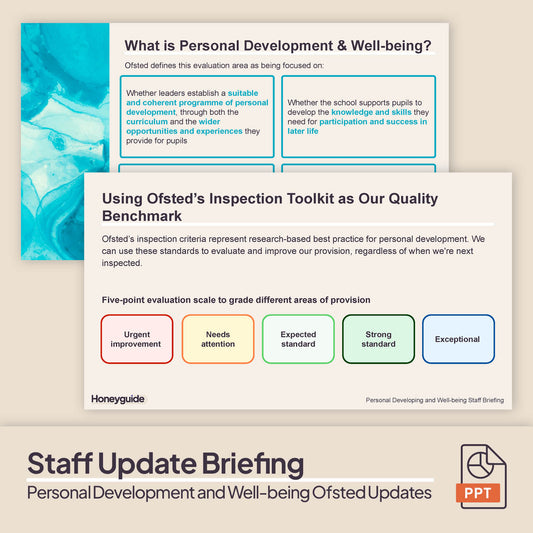 What is Personal Development & Well-being?

Ofsted defines this evaluation area as being focused on:

Whether leaders establish a suitable and coherent programme of personal development, through both the curriculum and the wider opportunities and experiences they provide for pupils

Whether the school supports pupils to develop the knowledge and skills they need for participation and success in later life

Using Ofsted's Inspection Toolkit as Our Quality Benchmark

Ofsted's inspection criteria represent research-based best practice for personal development. We can use these standards to evaluate and improve our provision, regardless of when we're next inspected.

Five-point evaluation scale to grade different areas of provision

Urgent improvement

Needs attention

Expected standard

Strong standard

Exceptional

Honeyguide

Personal Developing and Well-being Staff Briefing

Staff Update Briefing

Personal Development and Well-being Ofsted Updates

PPT